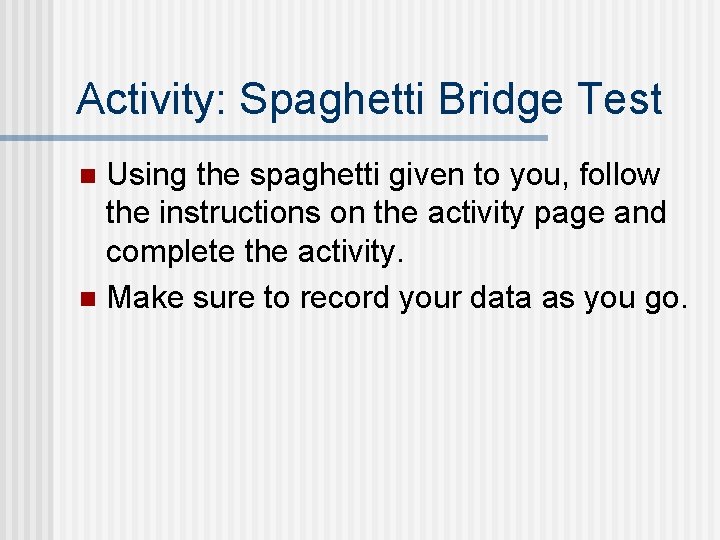 Activity: Spaghetti Bridge Test

Using the spaghetti given to you, follow the instructions on the activity page and complete the activity.

Make sure to record your data as you go.